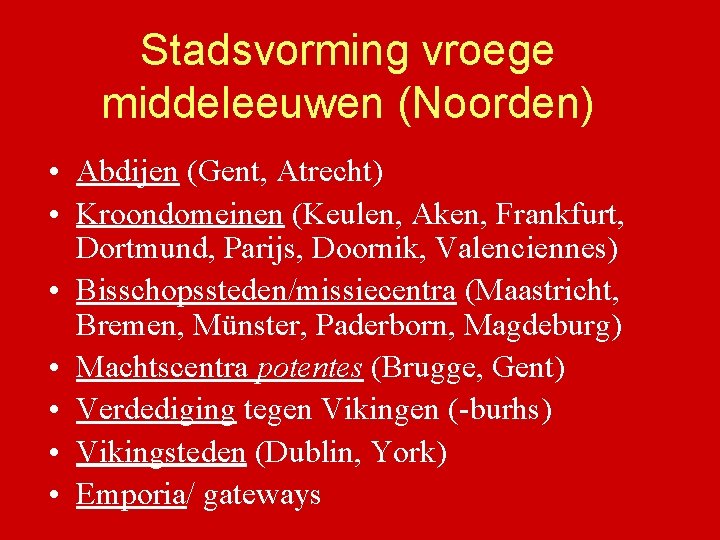 Stadsvorming vroege middeleeuwen (Noorden)

• Abdijen (Gent, Atrecht)
• Kroondomeinen (Keulen, Aken, Frankfurt, Dortmund, Parijs, Doornik, Valenciennes)
• Bisschopssteden/missiecentra (Maastricht, Bremen, Münster, Paderborn, Magdeburg)
• Machtscentra potentes (Brugge, Gent)
• Verdediging tegen Vikingen (-burhs)
• Vikingsteden (Dublin, York)
• Emporia/ gateways